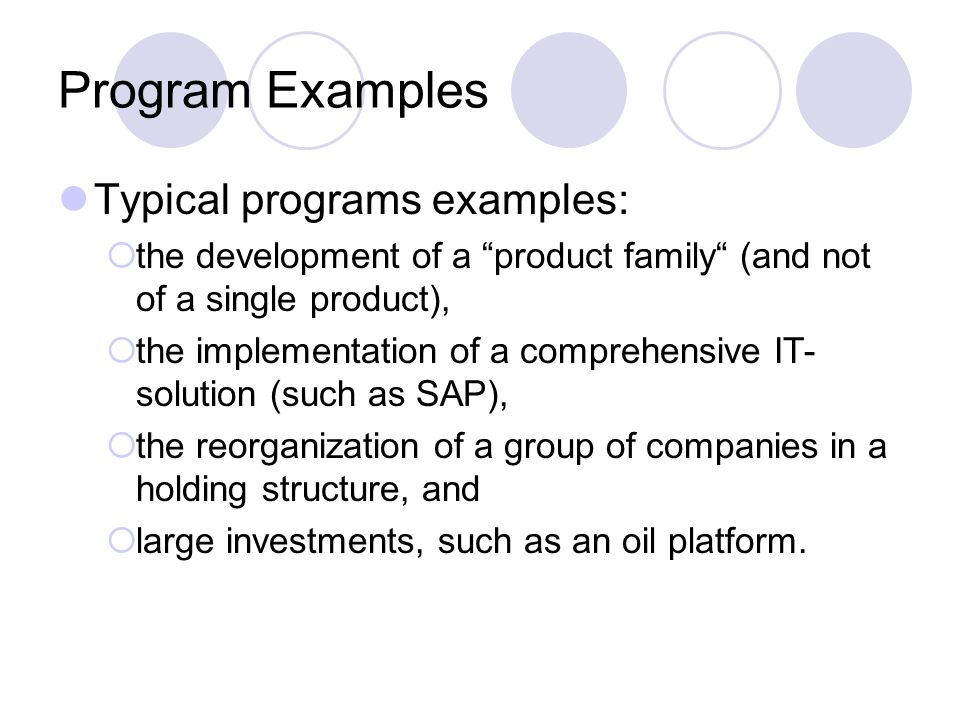 Program Examples

Typical programs examples:

the development of a “product family“ (and not of a single product),

the implementation of a comprehensive IT-solution (such as SAP),

the reorganization of a group of companies in a holding structure, and

large investments, such as an oil platform.